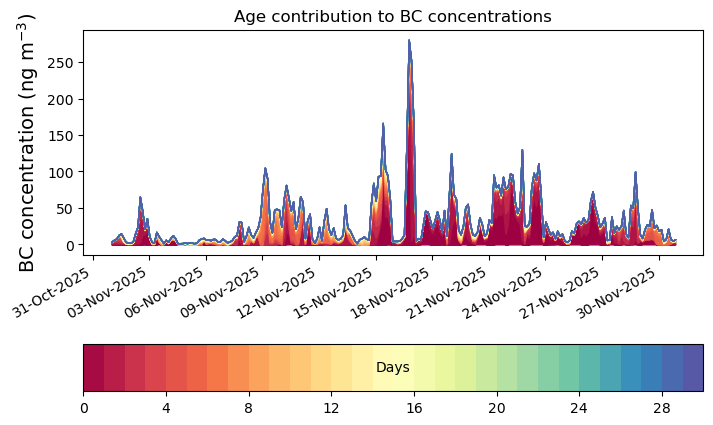 Age contribution to BC concentrations

BC concentration (ng m$^{-3}$)

250
200
150
100
50
0

31-Oct-2025
03-Nov-2025
06-Nov-2025
09-Nov-2025
12-Nov-2025
15-Nov-2025
18-Nov-2025
21-Nov-2025
24-Nov-2025
27-Nov-2025
30-Nov-2025

Days

0
4
8
12
16
20
24
28